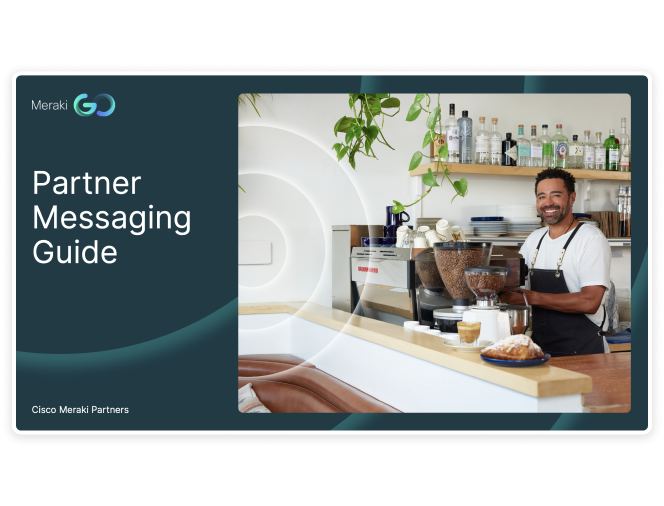 Meraki GO

Partner Messaging Guide

Cisco Meraki Partners